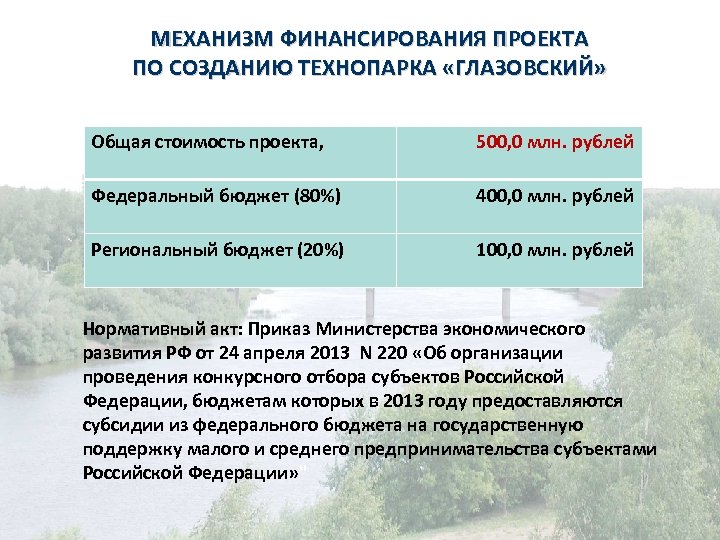 МЕХАНИЗМ ФИНАНСИРОВАНИЯ ПРОЕКТА ПО СОЗДАНИЮ ТЕХНОПАРКА «ГЛАЗОВСКИЙ»

| Общая стоимость проекта, | 500,0 млн. рублей |
|---|---|
| Федеральный бюджет (80%) | 400,0 млн. рублей |
| Региональный бюджет (20%) | 100,0 млн. рублей |

Нормативный акт: Приказ Министерства экономического развития РФ от 24 апреля 2013 N 220 «Об организации проведения конкурсного отбора субъектов Российской Федерации, бюджетам которых в 2013 году предоставляются субсидии из федерального бюджета на государственную поддержку малого и среднего предпринимательства субъектами Российской Федерации»